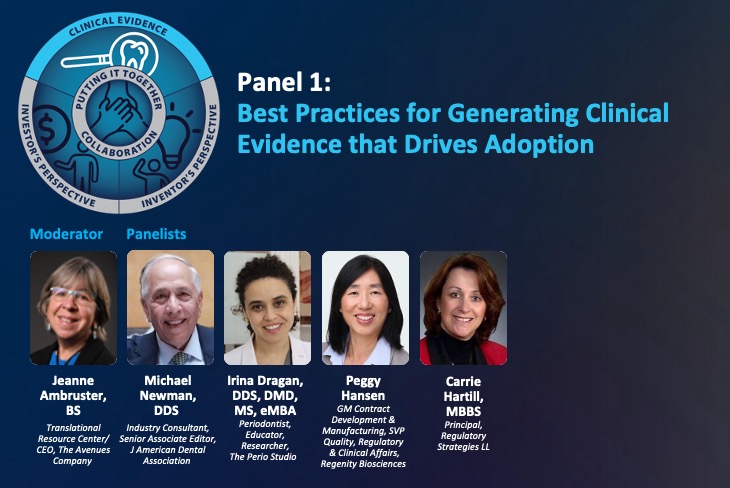 CLINICAL EVIDENCE
PUTTING IT TOGETHER
COLLABORATION
INVESTOR'S PERSPECTIVE
INVENTOR'S PERSPECTIVE

Panel 1:
Best Practices for Generating Clinical Evidence that Drives Adoption

Moderator

Panelists

Jeanne Ambruster, BS
Translational Resource Center/ CEO, The Avenues Company

Michael Newman, DDS
Industry Consultant, Senior Associate Editor, J American Dental Association

Irina Dragan, DDS, DMD, MS, eMBA
Periodontist, Educator, Researcher, The Perio Studio

Peggy Hansen
GM Contract Development & Manufacturing, SVP Quality, Regulatory & Clinical Affairs, Regenity Biosciences

Carrie Hartill, MBBS
Principal, Regulatory Strategies LL